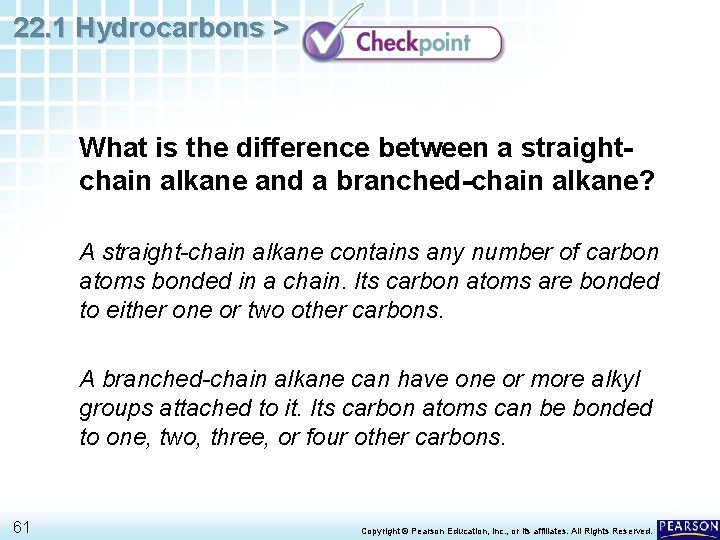 22.1 Hydrocarbons >

Checkpoint

What is the difference between a straight-chain alkane and a branched-chain alkane?

A straight-chain alkane contains any number of carbon atoms bonded in a chain. Its carbon atoms are bonded to either one or two other carbons.

A branched-chain alkane can have one or more alkyl groups attached to it. Its carbon atoms can be bonded to one, two, three, or four other carbons.

61

Copyright © Pearson Education, Inc., or its affiliates. All Rights Reserved.

PEARSON